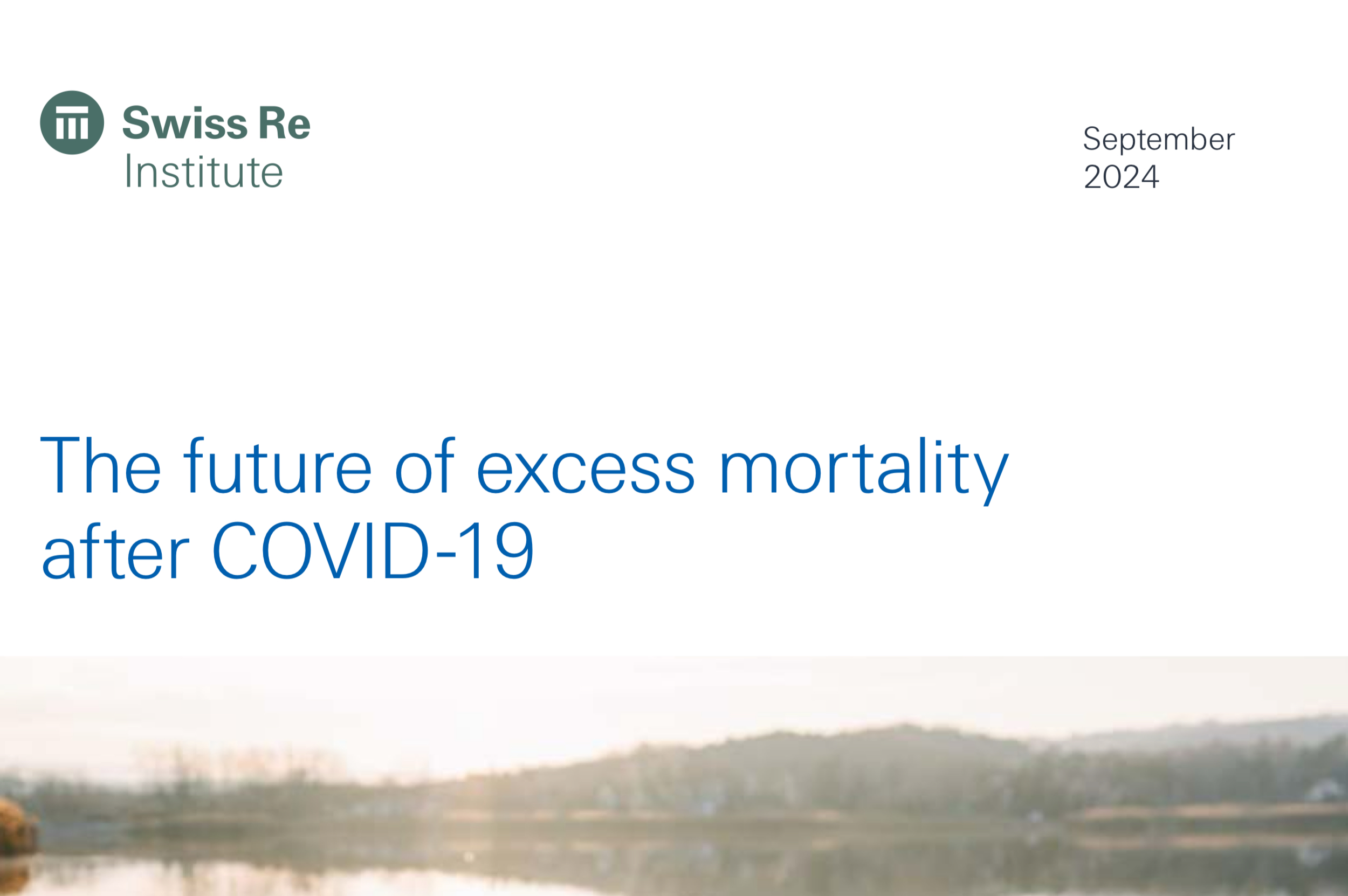 Swiss Re
Institute

September
2024

The future of excess mortality after COVID-19